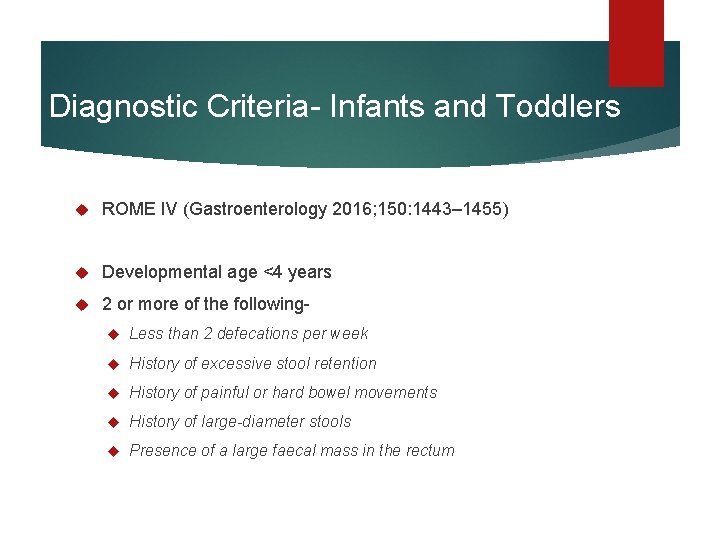 Diagnostic Criteria- Infants and Toddlers

ROME IV (Gastroenterology 2016;150:1443–1455)

Developmental age <4 years

2 or more of the following-

Less than 2 defecations per week

History of excessive stool retention

History of painful or hard bowel movements

History of large-diameter stools

Presence of a large faecal mass in the rectum